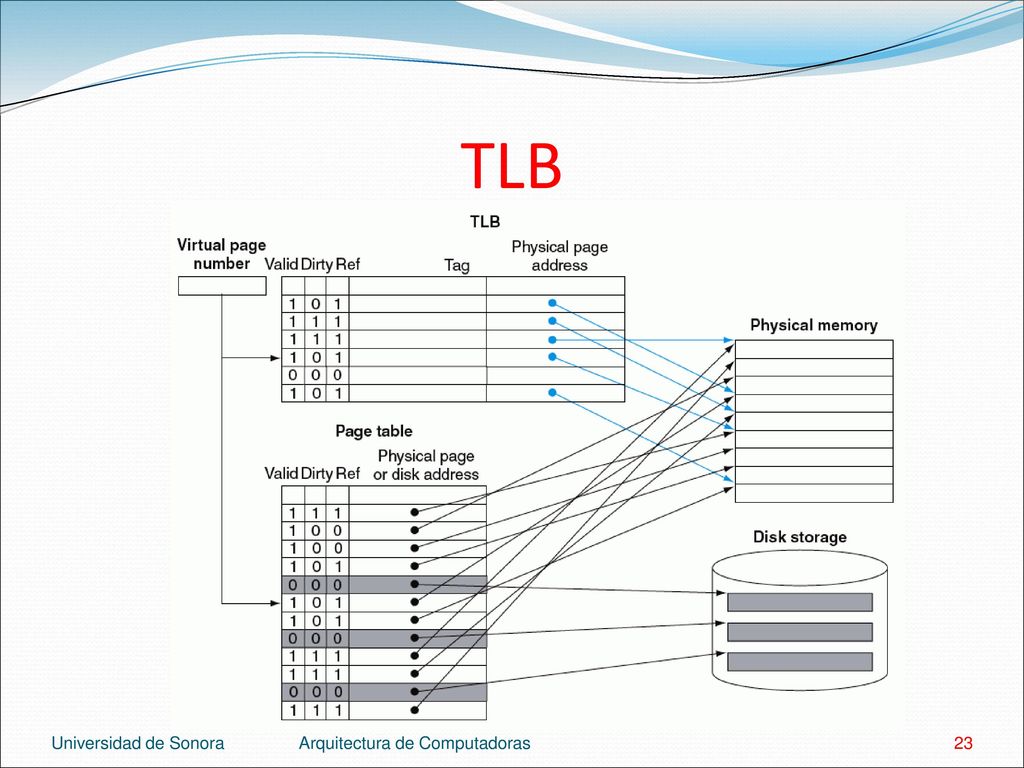 TLB

TLB

Virtual page number

| Valid | Dirty | Ref | Tag | Physical page address |
|---|---|---|---|---|
| 1 | 0 | 1 | | |
| 1 | 1 | 1 | | |
| 1 | 1 | 1 | | |
| 1 | 0 | 1 | | |
| 0 | 0 | 0 | | |
| 1 | 0 | 1 | | |

Physical memory

Page table

| Valid | Dirty | Ref | Physical page or disk address |
|---|---|---|---|
| 1 | 1 | 1 | |
| 1 | 0 | 0 | |
| 1 | 0 | 0 | |
| 1 | 0 | 1 | |
| 0 | 0 | 0 | |
| 1 | 0 | 1 | |
| 1 | 0 | 1 | |
| 0 | 0 | 0 | |
| 1 | 1 | 1 | |
| 1 | 1 | 1 | |
| 0 | 0 | 0 | |
| 1 | 1 | 1 | |

Disk storage

Universidad de Sonora

Arquitectura de Computadoras

23